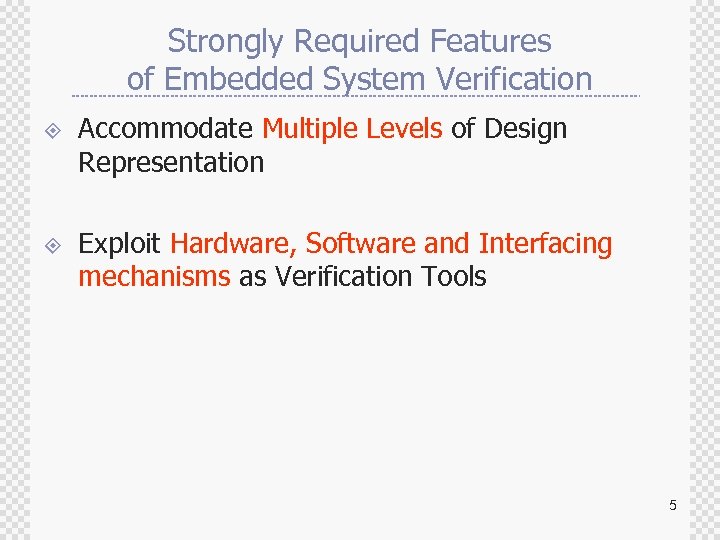 Strongly Required Features of Embedded System Verification

Accommodate Multiple Levels of Design Representation

Exploit Hardware, Software and Interfacing mechanisms as Verification Tools

5